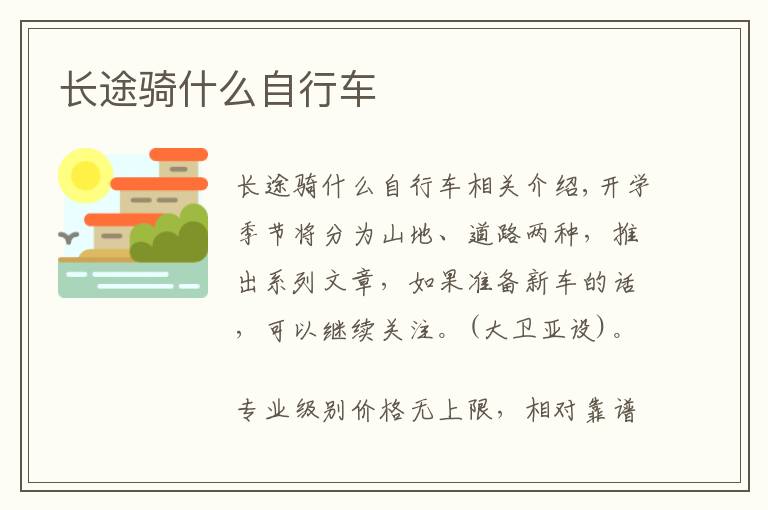 长途骑什么自行车

长途骑什么自行车相关介绍，开学季节将分为山地、道路两种，推出系列文章，如果准备新车的话，可以继续关注。（大卫亚设）。

专业级别价格无上限，相对靠谱